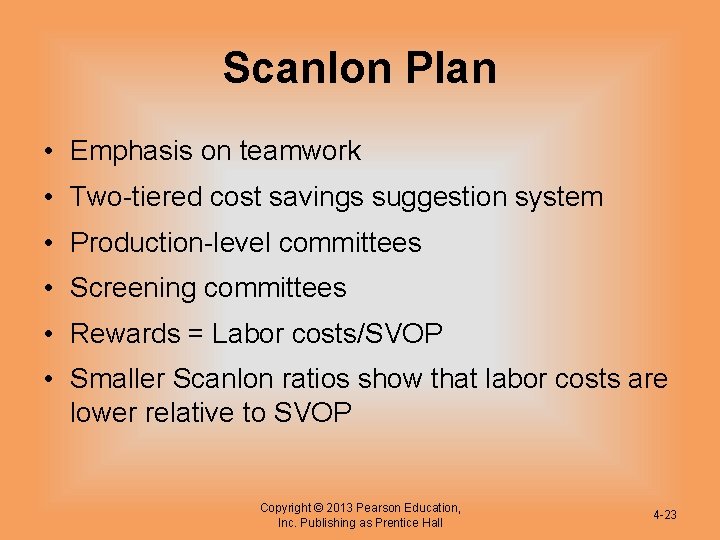 Scanlon Plan

• Emphasis on teamwork
• Two-tiered cost savings suggestion system
• Production-level committees
• Screening committees
• Rewards = Labor costs/SVOP
• Smaller Scanlon ratios show that labor costs are lower relative to SVOP

Copyright © 2013 Pearson Education, Inc. Publishing as Prentice Hall

4-23